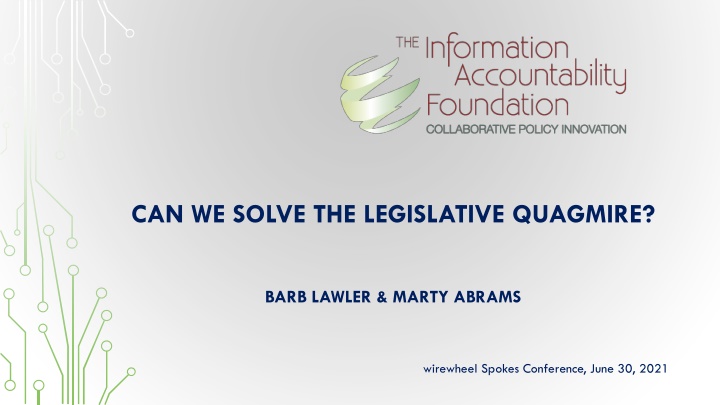 THE Information Accountability Foundation
COLLABORATIVE POLICY INNOVATION

CAN WE SOLVE THE LEGISLATIVE QUAGMIRE?

BARB LAWLER & MARTY ABRAMS

wirewheel Spokes Conference, June 30, 2021